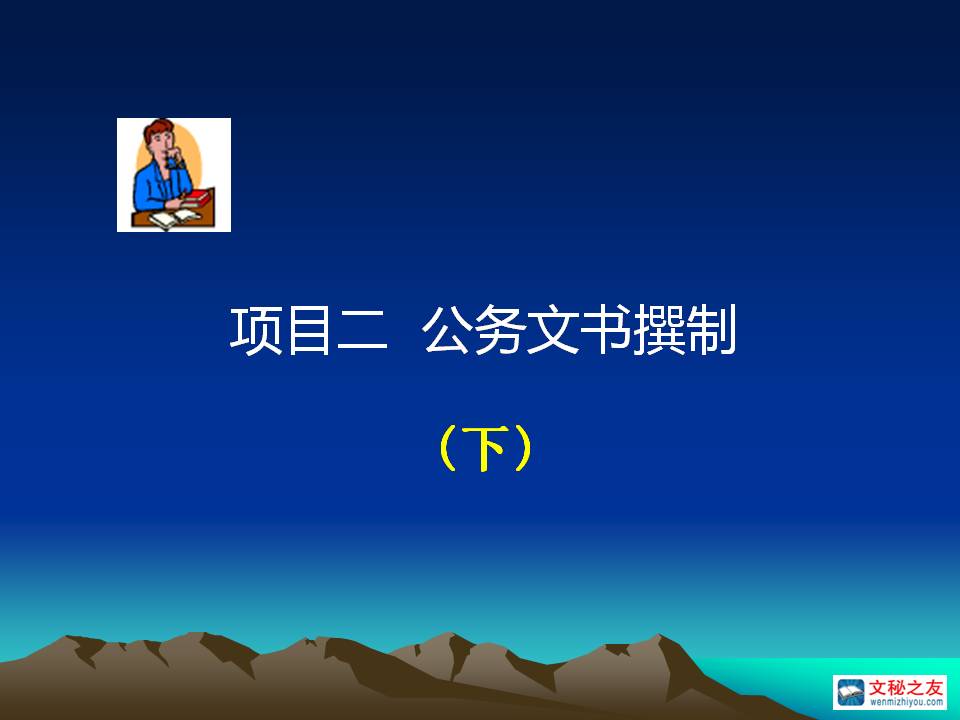 项目二 公务文书撰制

（下）

文秘之友
wenmizhiyou.com